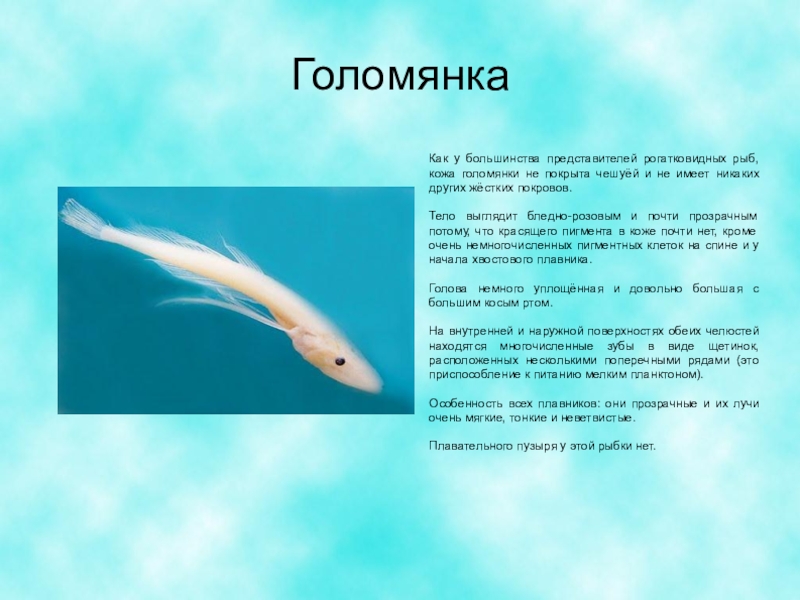 Голомянка

Как у большинства представителей рогатковидных рыб, кожа голомянки не покрыта чешуёй и не имеет никаких других жёстких покровов.

Тело выглядит бледно-розовым и почти прозрачным потому, что красящего пигмента в коже почти нет, кроме очень немногочисленных пигментных клеток на спине и у начала хвостового плавника.

Голова немного уплощённая и довольно большая с большим косым ртом.

На внутренней и наружной поверхностях обеих челюстей находятся многочисленные зубы в виде щетинок, расположенных несколькими поперечными рядами (это приспособление к питанию мелким планктоном).

Особенность всех плавников: они прозрачные и их лучи очень мягкие, тонкие и неветвистые.

Плавательного пузыря у этой рыбки нет.